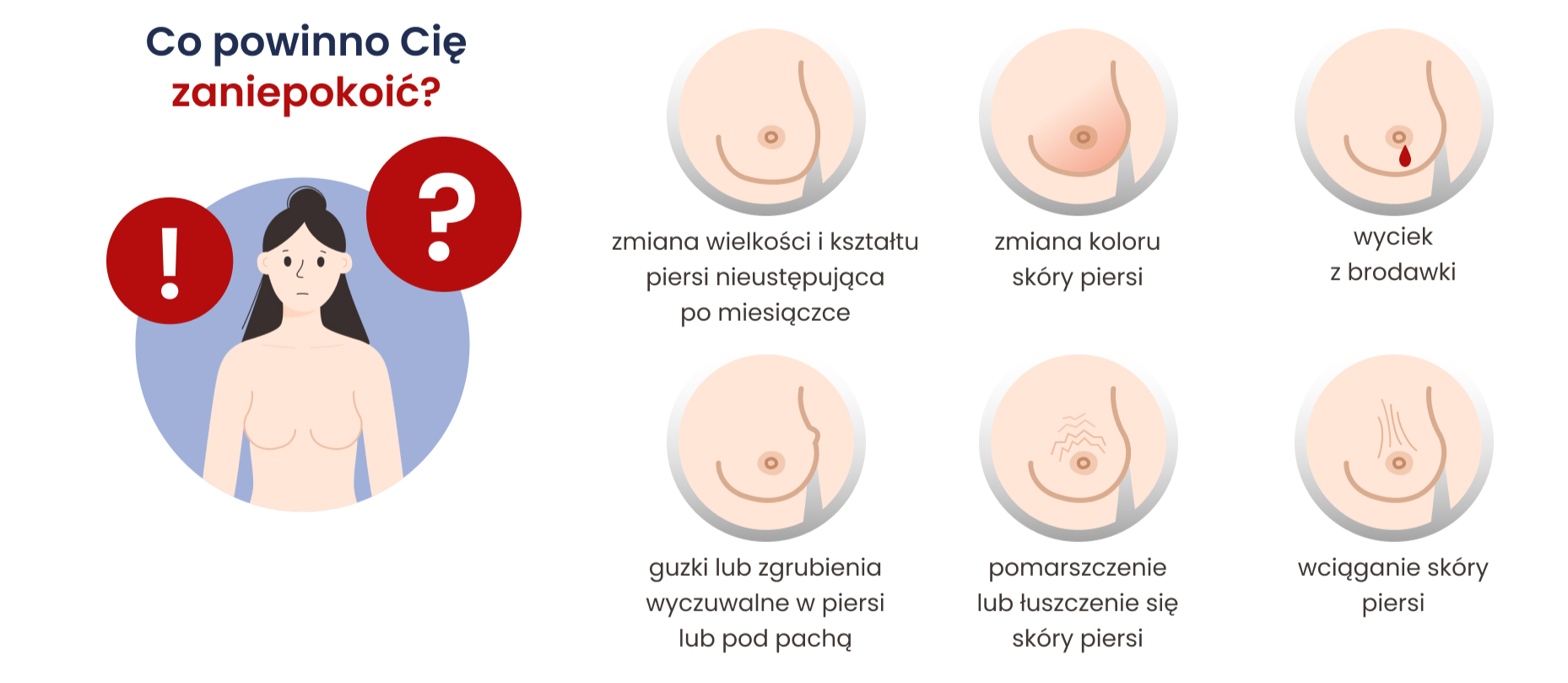 Co powinno Cię zaniepokoić?

!

?

zmiana wielkości i kształtu piersi nieustępująca po miesiączce

zmiana koloru skóry piersi

wyciek z brodawki

guzki lub zgrubienia wyczuwalne w piersi lub pod pachą

pomarszczenie lub łuszczenie się skóry piersi

wciąganie skóry piersi